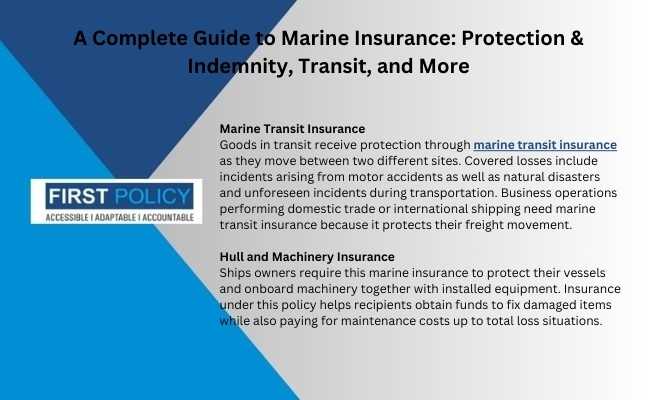 A Complete Guide to Marine Insurance: Protection & Indemnity, Transit, and More

FIRST POLICY
ACCESSIBLE I ADAPTABLE I ACCOUNTABLE

Marine Transit Insurance
Goods in transit receive protection through marine transit insurance as they move between two different sites. Covered losses include incidents arising from motor accidents as well as natural disasters and unforeseen incidents during transportation. Business operations performing domestic trade or international shipping need marine transit insurance because it protects their freight movement.

Hull and Machinery Insurance
Ships owners require this marine insurance to protect their vessels and onboard machinery together with installed equipment. Insurance under this policy helps recipients obtain funds to fix damaged items while also paying for maintenance costs up to total loss situations.